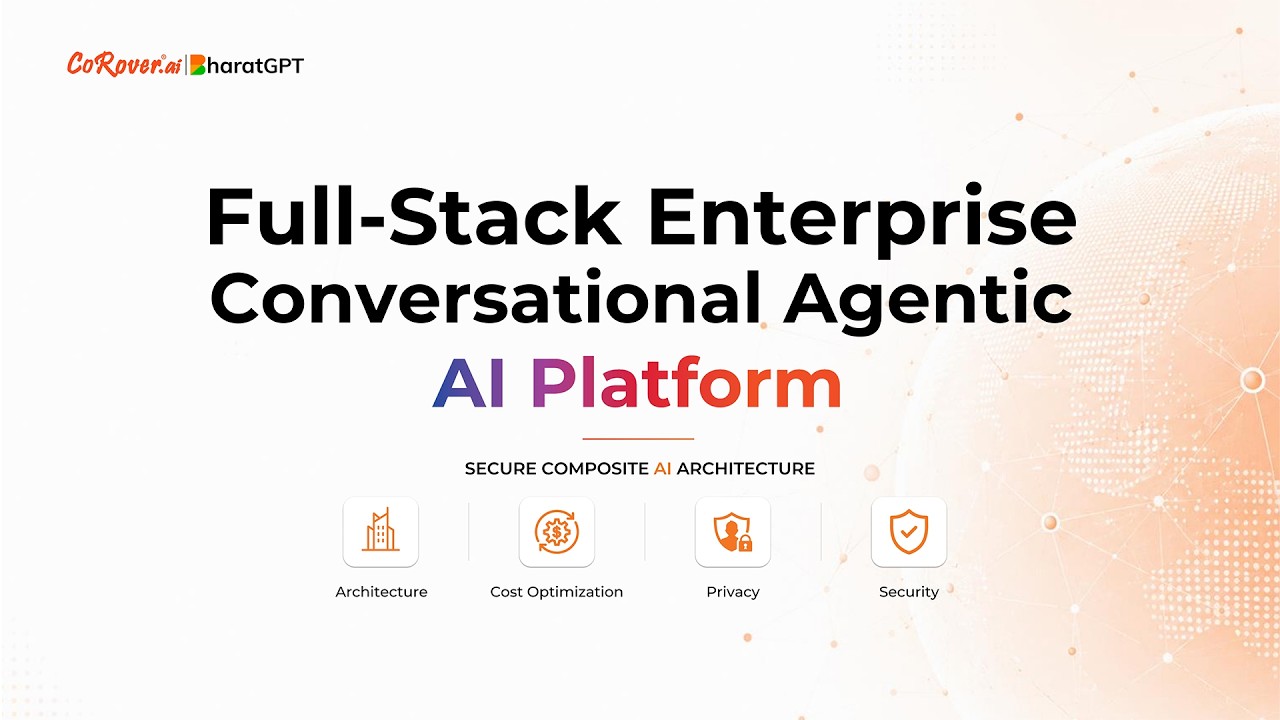 CoRover.ai | BharatGPT

Full-Stack Enterprise Conversational Agentic AI Platform

SECURE COMPOSITE AI ARCHITECTURE

Architecture

Cost Optimization

Privacy

Security